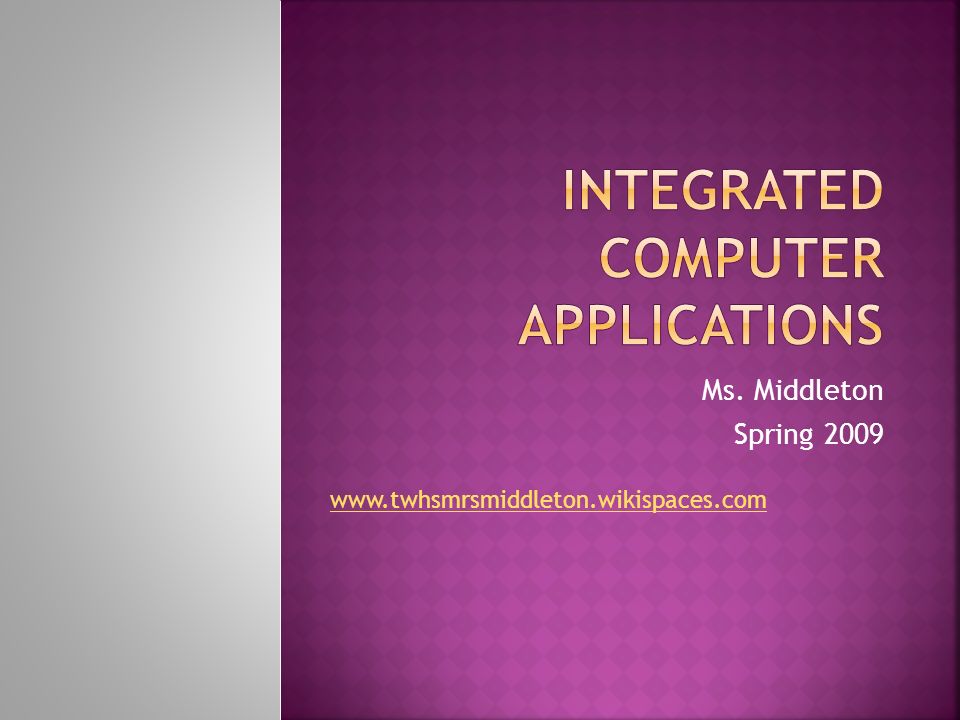 INTEGRATED COMPUTER APPLICATIONS

Ms. Middleton
Spring 2009

www.twhsmrsmiddleton.wikispaces.com